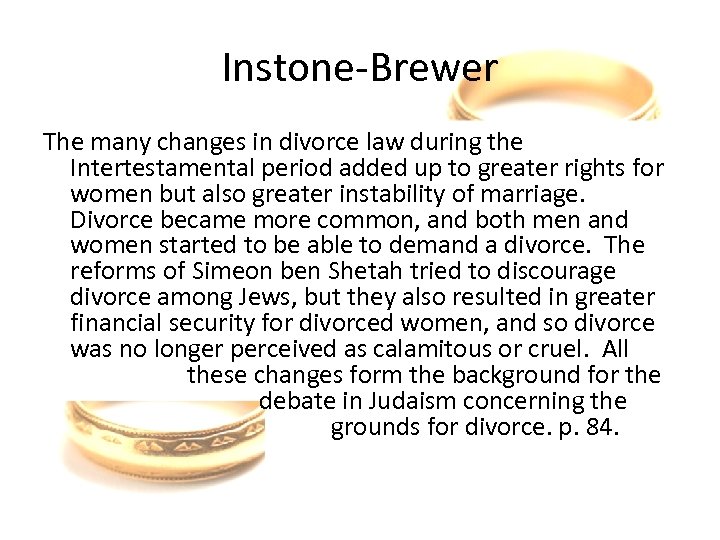 Instone-Brewer

The many changes in divorce law during the Intertestamental period added up to greater rights for women but also greater instability of marriage. Divorce became more common, and both men and women started to be able to demand a divorce. The reforms of Simeon ben Shetah tried to discourage divorce among Jews, but they also resulted in greater financial security for divorced women, and so divorce was no longer perceived as calamitous or cruel. All these changes form the background for the debate in Judaism concerning the grounds for divorce. p. 84.